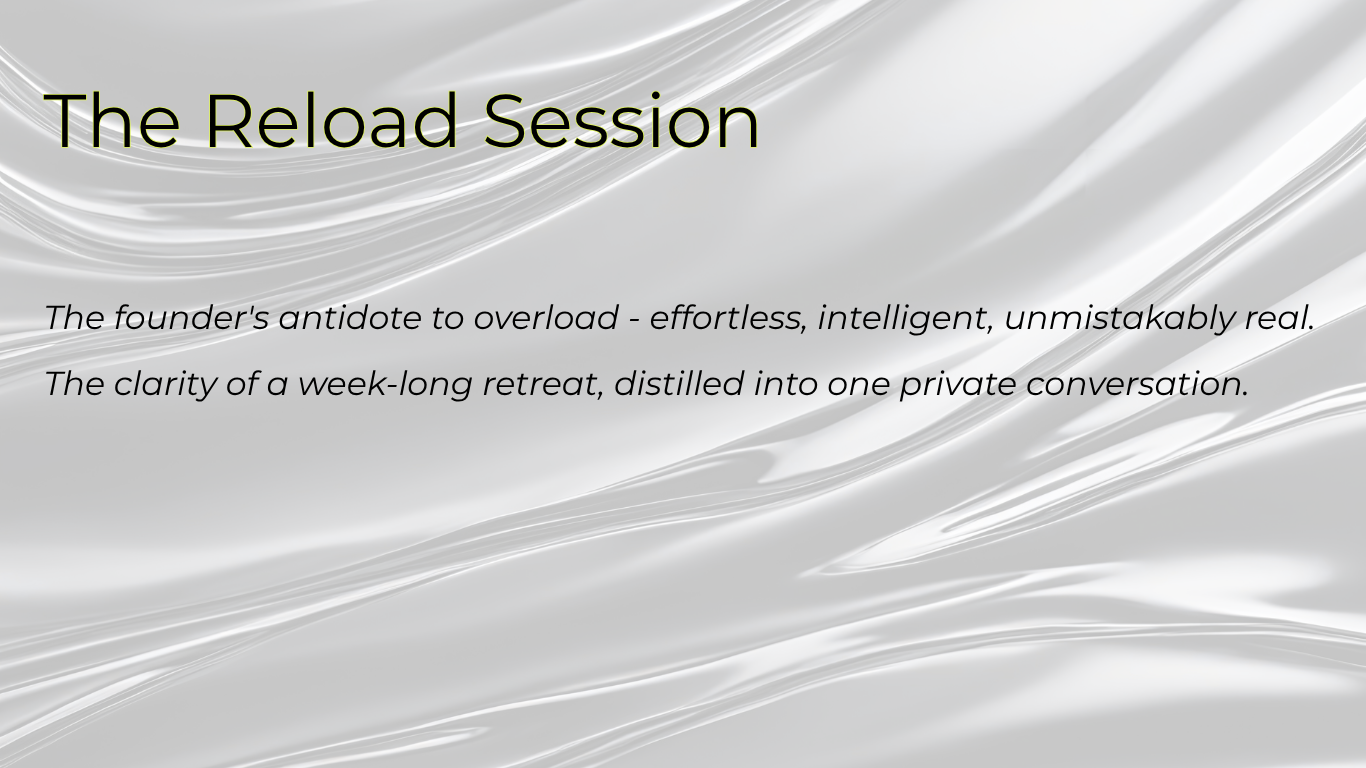 The Reload Session

The founder's antidote to overload - effortless, intelligent, unmistakably real.

The clarity of a week-long retreat, distilled into one private conversation.